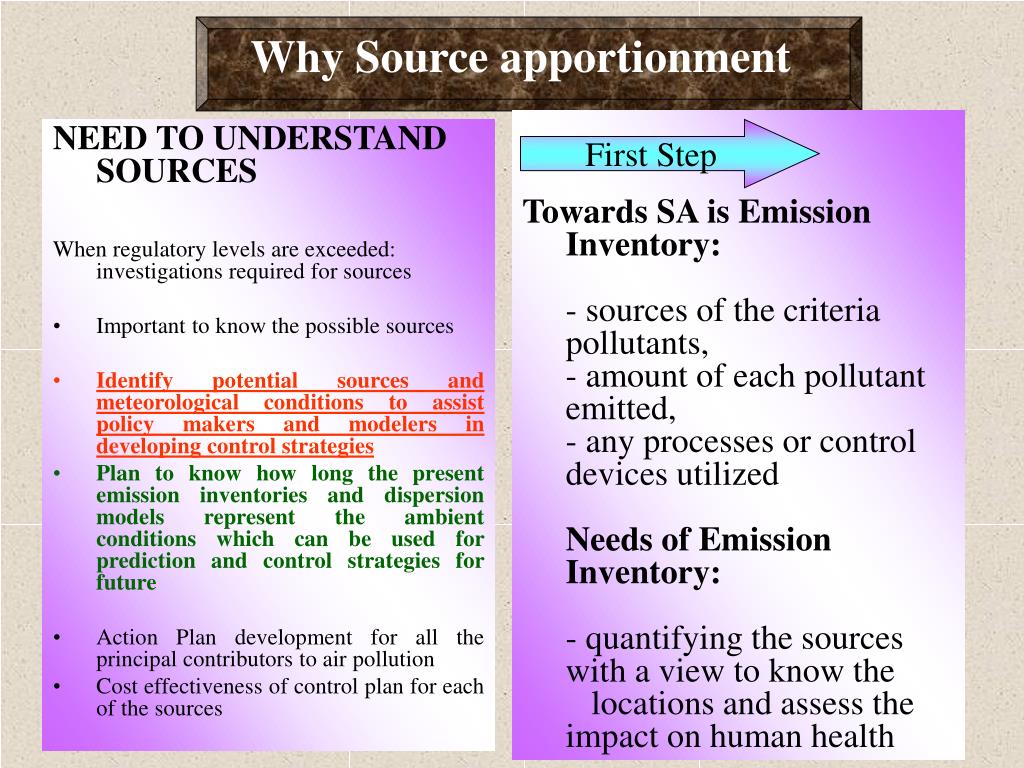 Why Source apportionment

NEED TO UNDERSTAND SOURCES

When regulatory levels are exceeded: investigations required for sources

• Important to know the possible sources

• Identify potential sources and meteorological conditions to assist policy makers and modelers in developing control strategies

• Plan to know how long the present emission inventories and dispersion models represent the ambient conditions which can be used for prediction and control strategies for future

• Action Plan development for all the principal contributors to air pollution

• Cost effectiveness of control plan for each of the sources

First Step

Towards SA is Emission Inventory:

- sources of the criteria pollutants,
- amount of each pollutant emitted,
- any processes or control devices utilized

Needs of Emission Inventory:

- quantifying the sources with a view to know the locations and assess the impact on human health